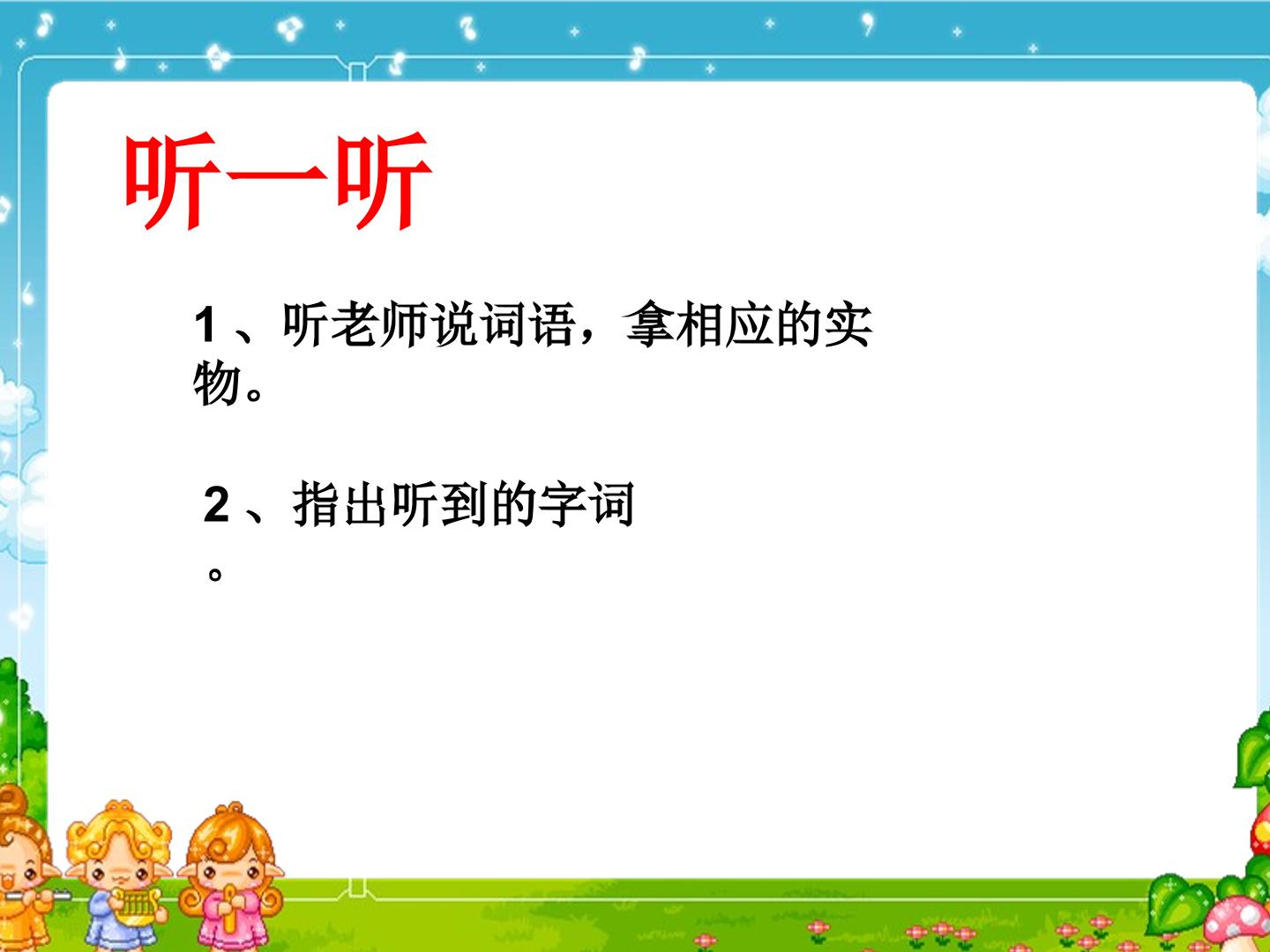 听一听

1、听老师说词语，拿相应的实物。

2、指出听到的字词。